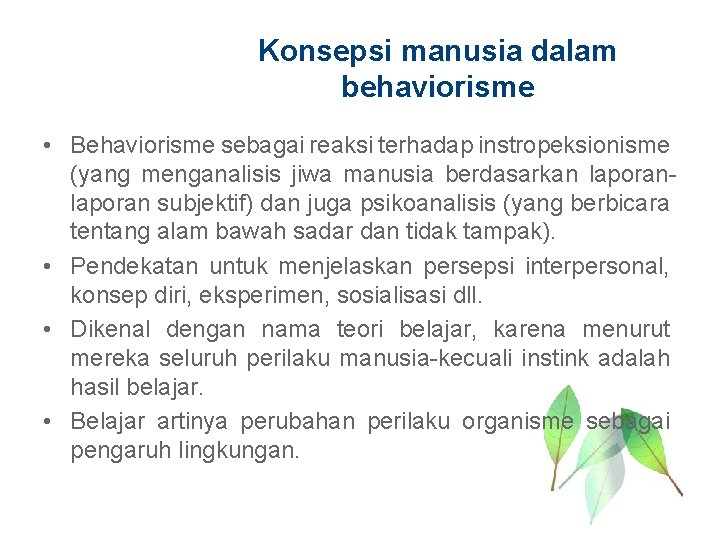 Konsepsi manusia dalam behaviorisme

• Behaviorisme sebagai reaksi terhadap instropeksionisme (yang menganalisis jiwa manusia berdasarkan laporan-laporan subjektif) dan juga psikoanalisis (yang berbicara tentang alam bawah sadar dan tidak tampak).
• Pendekatan untuk menjelaskan persepsi interpersonal, konsep diri, eksperimen, sosialisasi dll.
• Dikenal dengan nama teori belajar, karena menurut mereka seluruh perilaku manusia-kecuali instink adalah hasil belajar.
• Belajar artinya perubahan perilaku organisme sebagai pengaruh lingkungan.